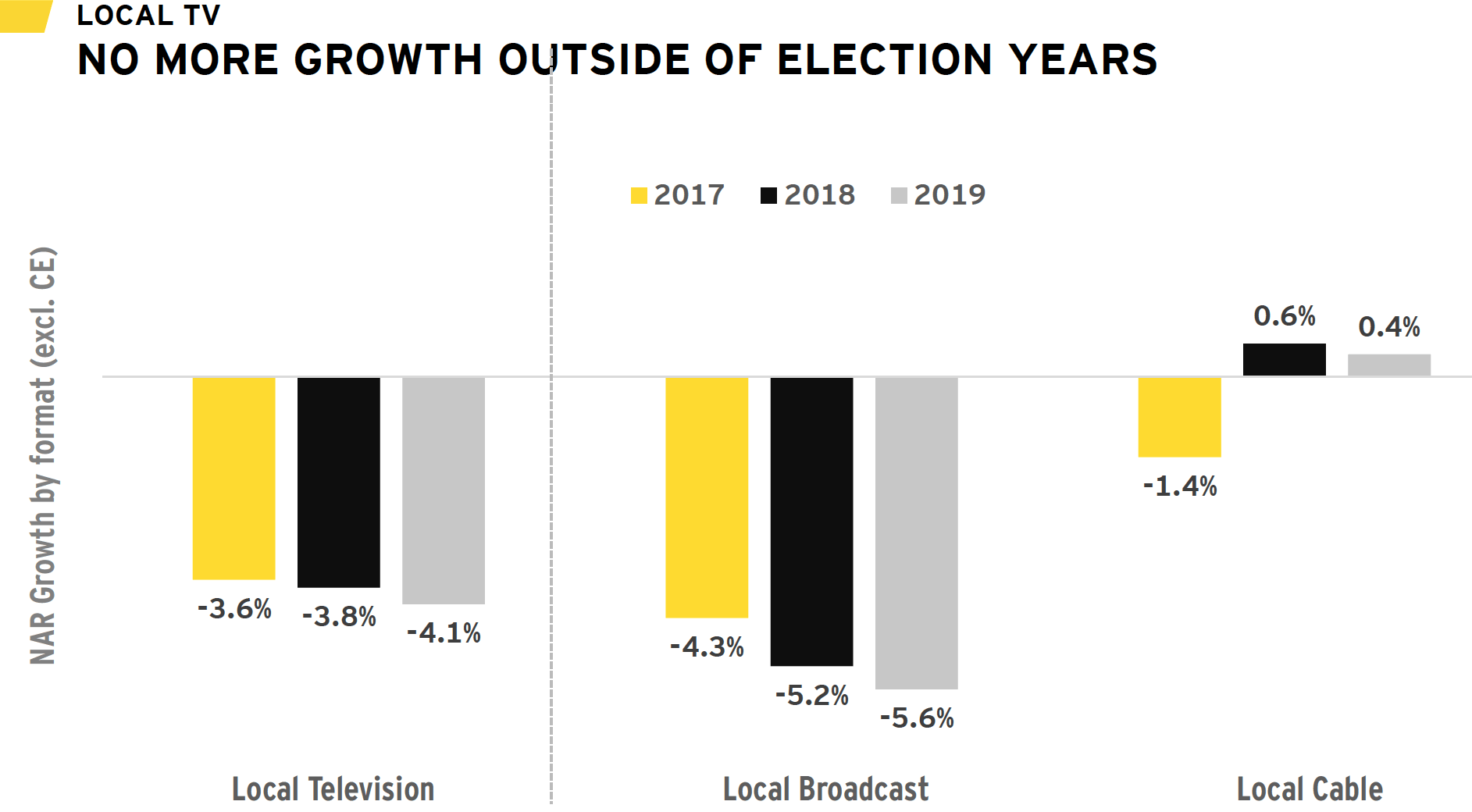 LOCAL TV
NO MORE GROWTH OUTSIDE OF ELECTION YEARS

2017 2018 2019

NAR Growth by format (excl. CE)

-3.6% -3.8% -4.1%

-4.3% -5.2% -5.6%

-1.4% 0.6% 0.4%

Local Television

Local Broadcast

Local Cable